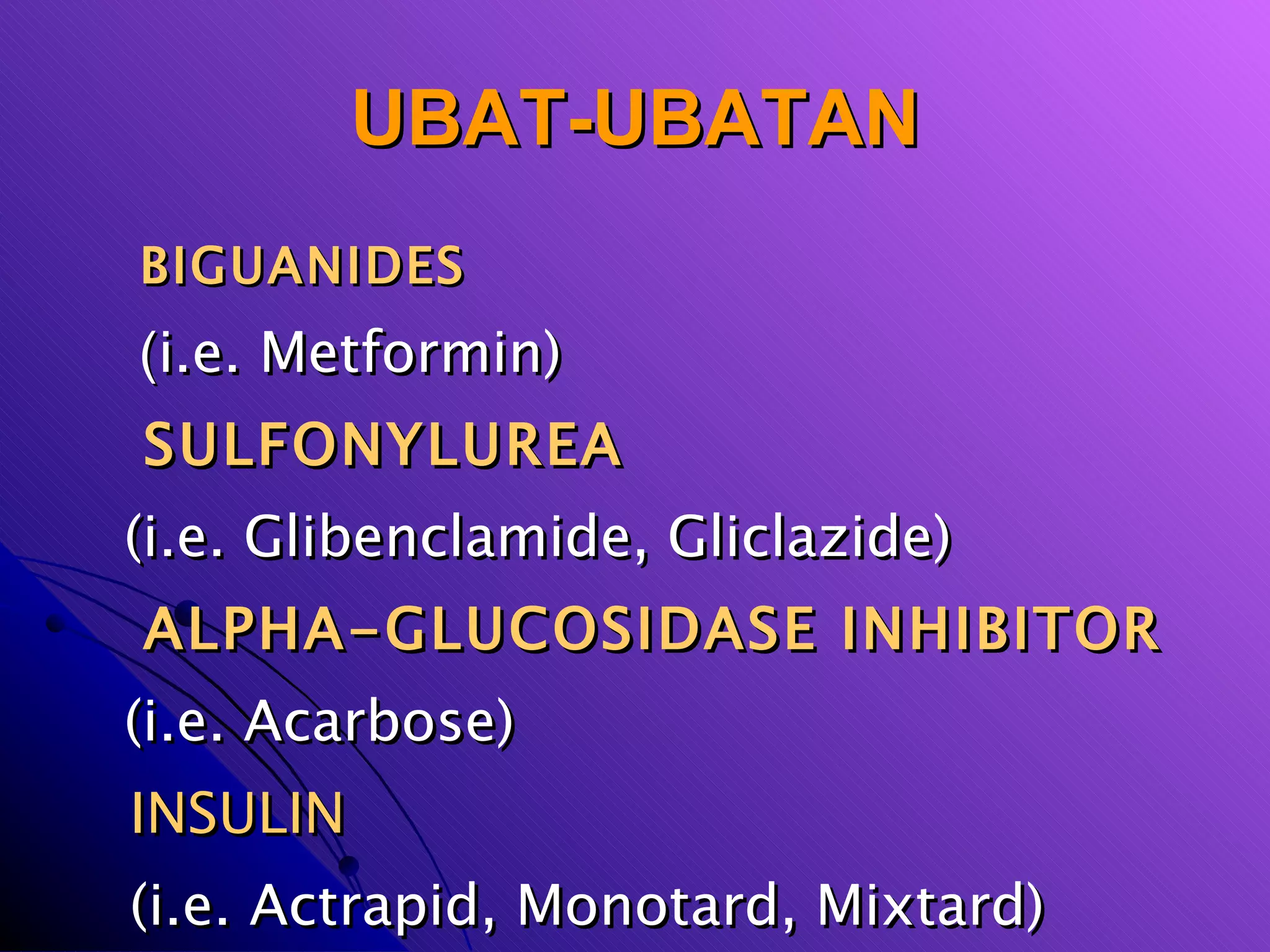 UBAT-UBATAN

BIGUANIDES

(i.e. Metformin)

SULFONYLUREA

(i.e. Glibenclamide, Gliclazide)

ALPHA-GLUCOSIDASE INHIBITOR

(i.e. Acarbose)

INSULIN

(i.e. Actrapid, Monotard, Mixtard)